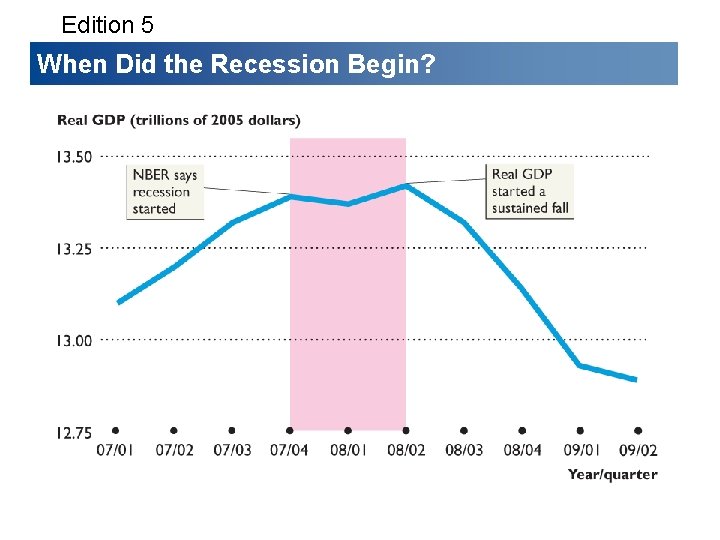 Edition 5

When Did the Recession Begin?

Real GDP (trillions of 2005 dollars)

13.50

13.25

13.00

12.75

NBER says recession started

Real GDP started a sustained fall

07/01 07/02 07/03 07/04 08/01 08/02 08/03 08/04 09/01 09/02

Year/quarter